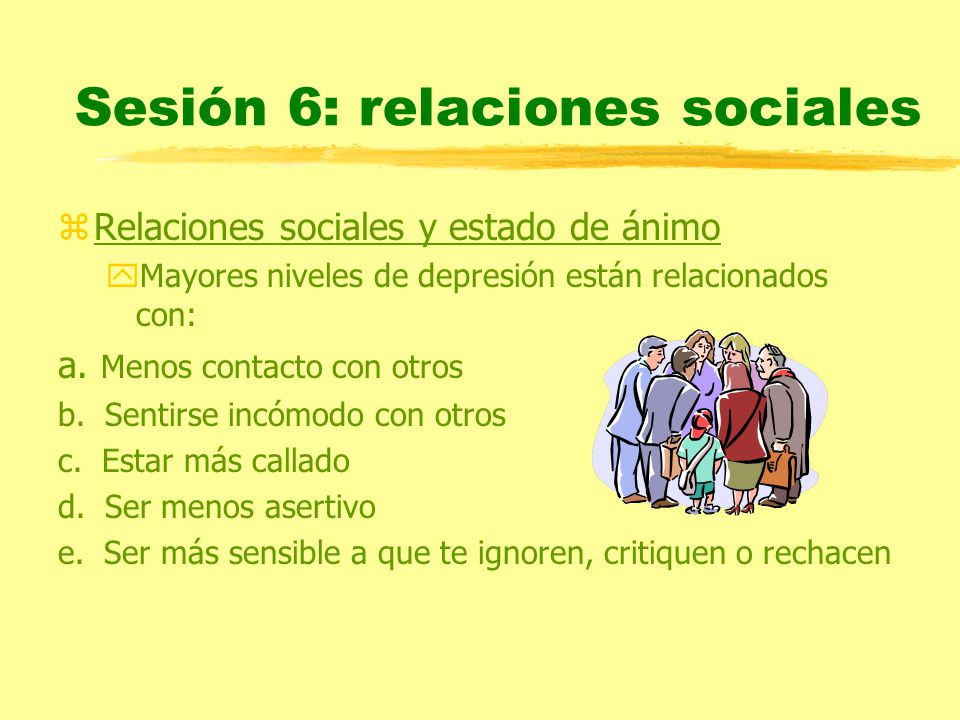 Sesión 6: relaciones sociales

Relaciones sociales y estado de ánimo

Mayores niveles de depresión están relacionados con:

a. Menos contacto con otros
b. Sentirse incómodo con otros
c. Estar más callado
d. Ser menos asertivo
e. Ser más sensible a que te ignoren, critiquen o rechacen